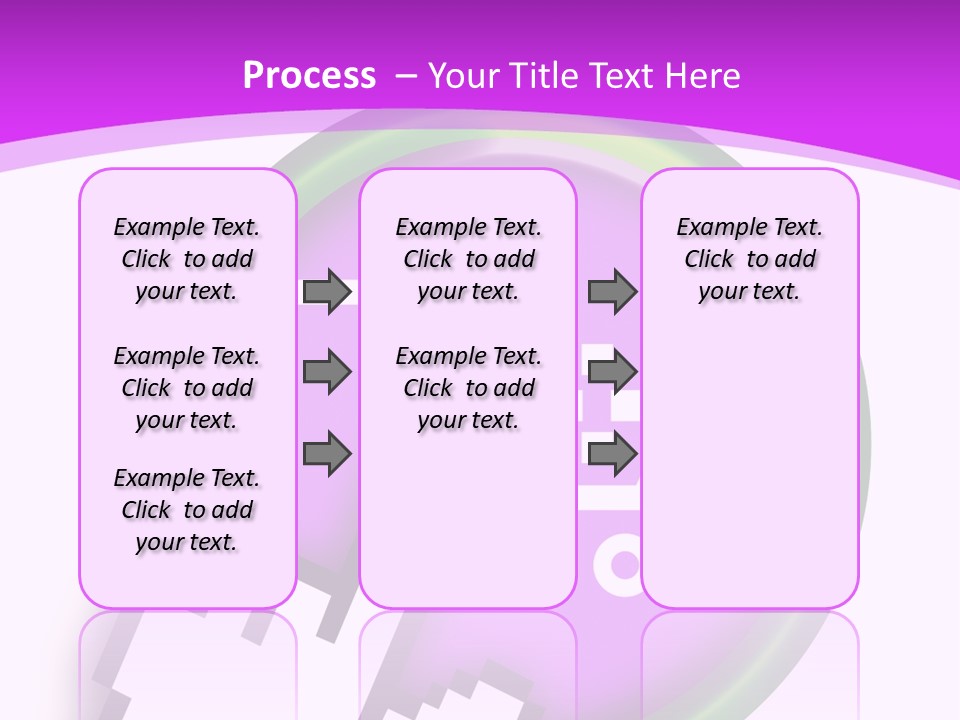 Process – Your Title Text Here

Example Text. Click to add your text.

Example Text. Click to add your text.

Example Text. Click to add your text.

Example Text. Click to add your text.

Example Text. Click to add your text.

Example Text. Click to add your text.